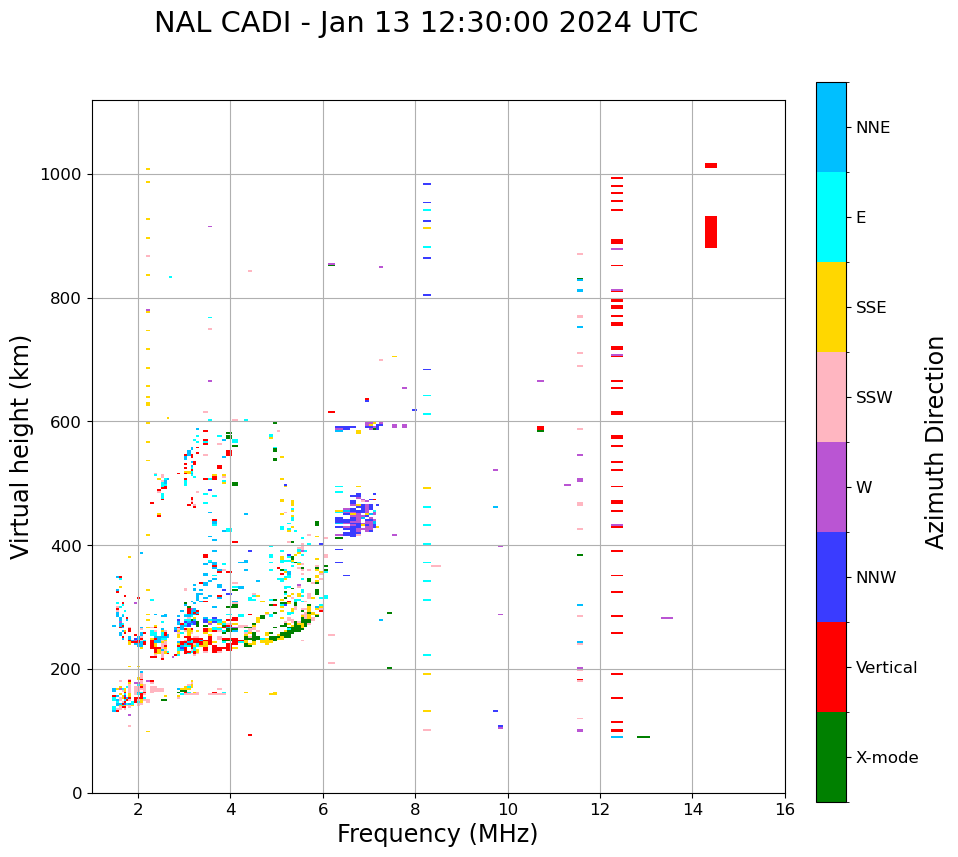 NAL CADI - Jan 13 12:30:00 2024 UTC

Virtual height (km)

1000
800
600
400
200
0

2
4
6
8
10
12
14
16

Frequency (MHz)

NNE
E
SSE
SSW
W
NNW
Vertical
X-mode

Azimuth Direction